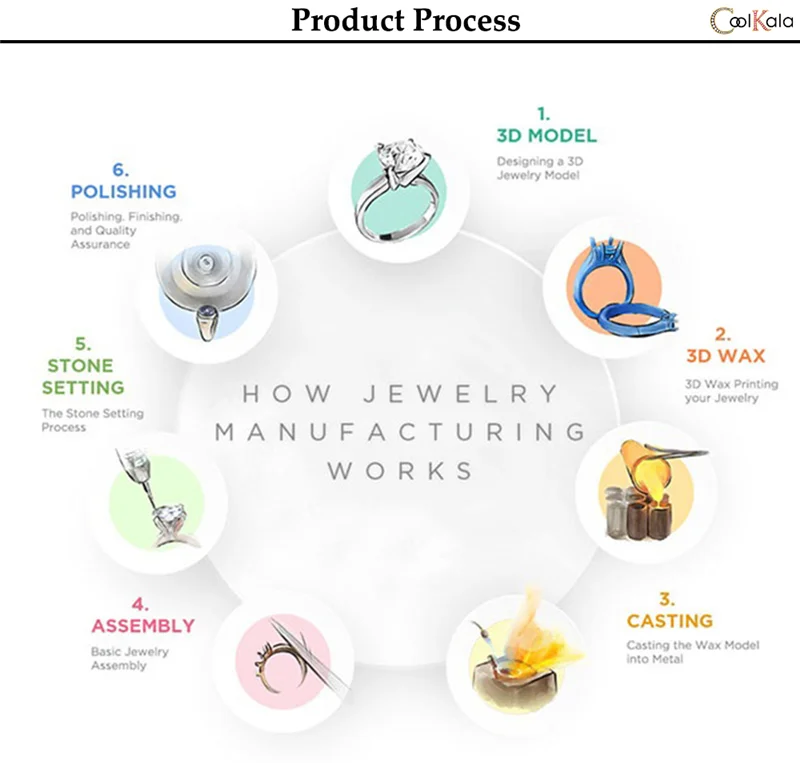 Product Process

CoolKala

HOW JEWELRY MANUFACTURING WORKS

1.
3D MODEL
Designing a 3D Jewelry Model

2.
3D WAX
3D Wax Printing your Jewelry

3.
CASTING
Casting the Wax Model into Metal

4.
ASSEMBLY
Basic Jewelry Assembly

5.
STONE SETTING
The Stone Setting Process

6.
POLISHING
Polishing, Finishing, and Quality Assurance